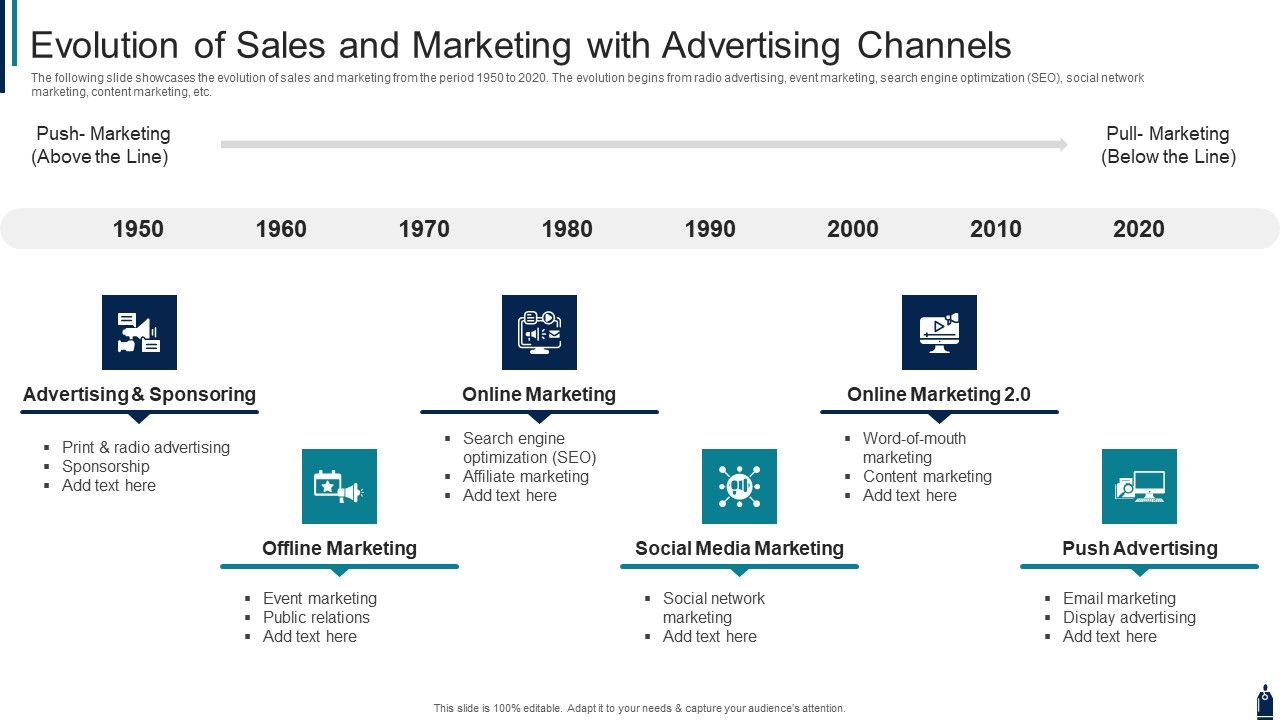 Evolution of Sales and Marketing with Advertising Channels

The following slide showcases the evolution of sales and marketing from the period 1950 to 2020. The evolution begins from radio advertising, event marketing, search engine optimization (SEO), social network marketing, content marketing, etc.

Push- Marketing (Above the Line)

Pull- Marketing (Below the Line)

1950 1960 1970 1980 1990 2000 2010 2020

Advertising & Sponsoring
- Print & radio advertising
- Sponsorship
- Add text here

Offline Marketing
- Event marketing
- Public relations
- Add text here

Online Marketing
- Search engine optimization (SEO)
- Affiliate marketing
- Add text here

Social Media Marketing
- Social network marketing
- Add text here

Online Marketing 2.0
- Word-of-mouth marketing
- Content marketing
- Add text here

Push Advertising
- Email marketing
- Display advertising
- Add text here

This slide is 100% editable. Adapt it to your needs & capture your audience's attention.